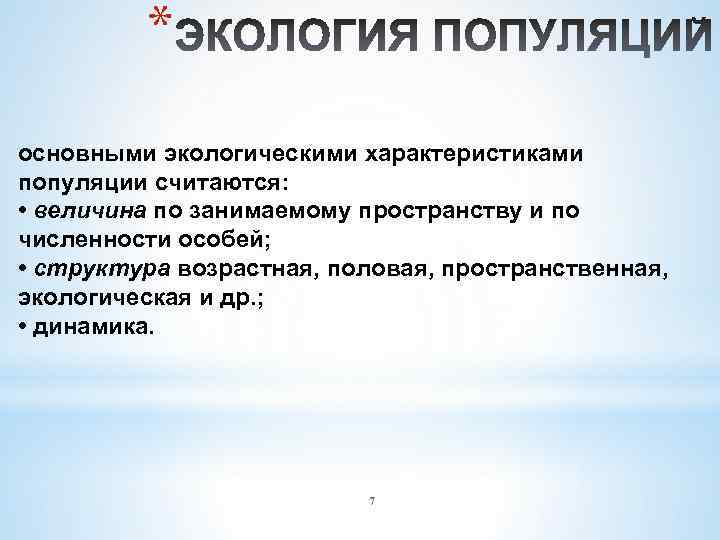 *ЭКОЛОГИЯ ПОПУЛЯЦИЙ

основными экологическими характеристиками популяции считаются:
• величина по занимаемому пространству и по численности особей;
• структура возрастная, половая, пространственная, экологическая и др.;
• динамика.

7